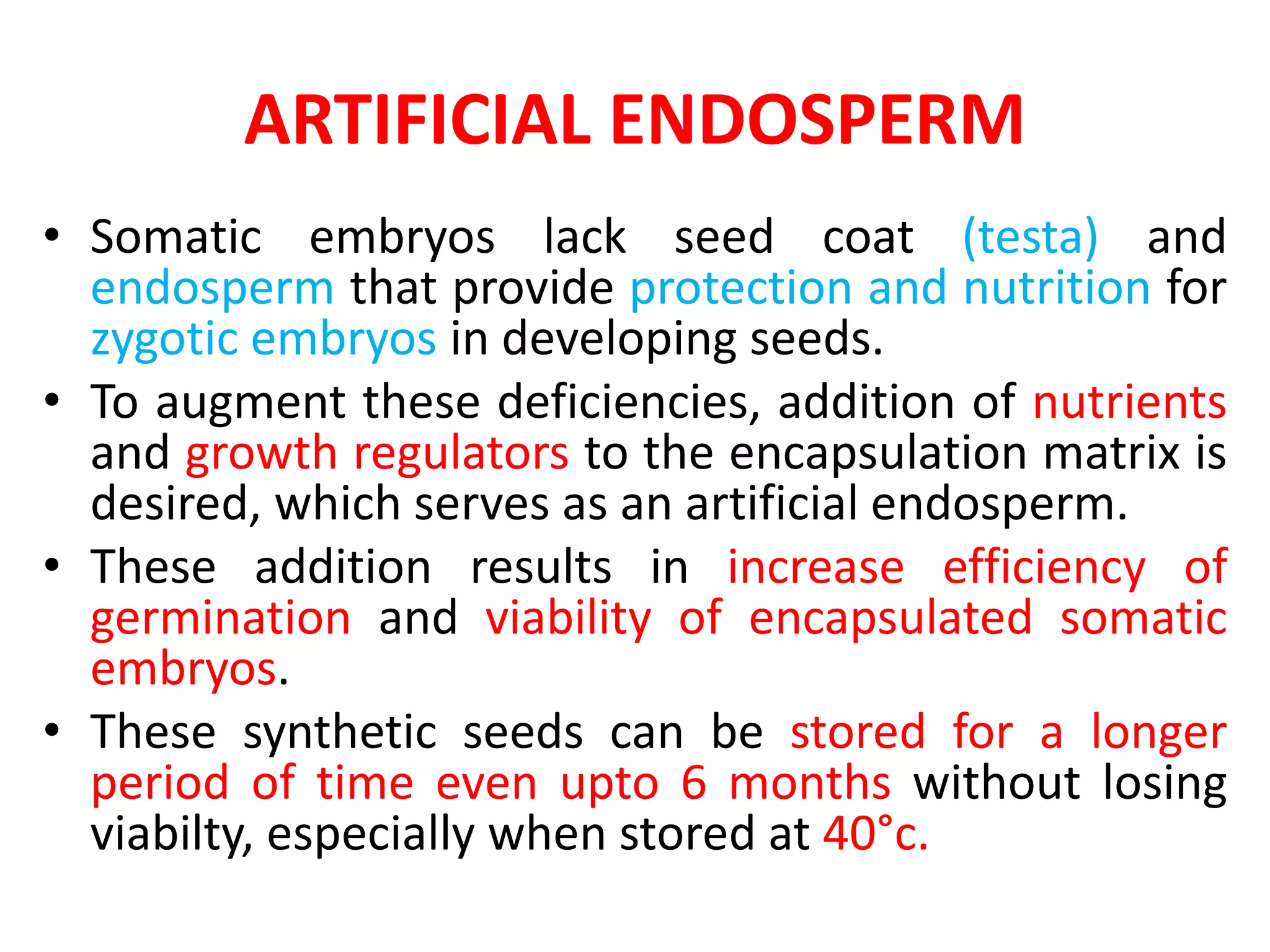 ARTIFICIAL ENDOSPERM

• Somatic embryos lack seed coat (testa) and endosperm that provide protection and nutrition for zygotic embryos in developing seeds.

• To augment these deficiencies, addition of nutrients and growth regulators to the encapsulation matrix is desired, which serves as an artificial endosperm.

• These addition results in increase efficiency of germination and viability of encapsulated somatic embryos.

• These synthetic seeds can be stored for a longer period of time even upto 6 months without losing viabilty, especially when stored at 40°c.